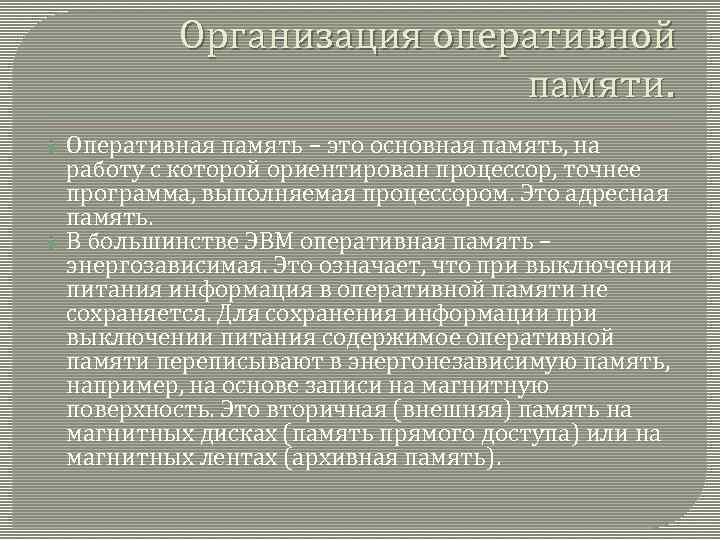 Организация оперативной памяти.

Оперативная память – это основная память, на работу с которой ориентирован процессор, точнее программа, выполняемая процессором. Это адресная память.

В большинстве ЭВМ оперативная память – энергозависимая. Это означает, что при выключении питания информация в оперативной памяти не сохраняется. Для сохранения информации при выключении питания содержимое оперативной памяти переписывают в энергонезависимую память, например, на основе записи на магнитную поверхность. Это вторичная (внешняя) память на магнитных дисках (память прямого доступа) или на магнитных лентах (архивная память).